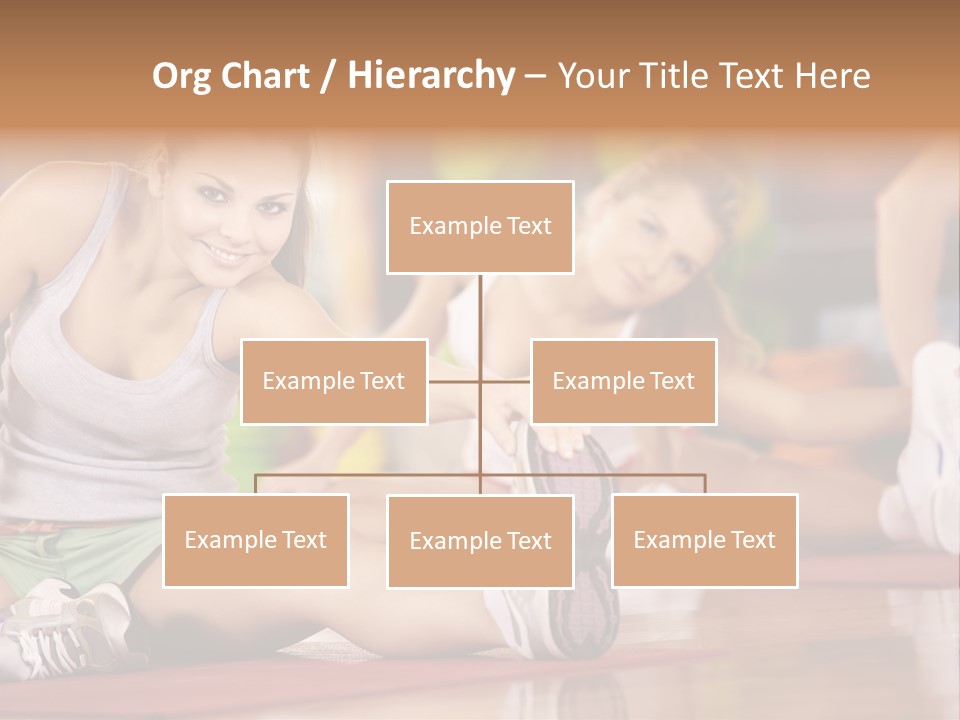 Org Chart / Hierarchy – Your Title Text Here

Example Text

Example Text

Example Text

Example Text

Example Text

Example Text